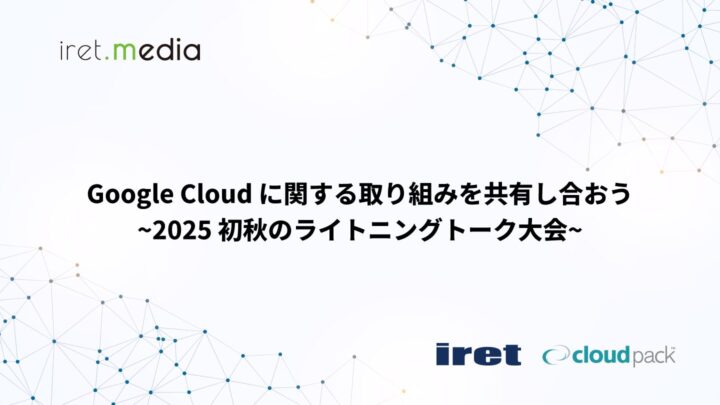 iret.media

Google Cloud に関する取り組みを共有し合おう
~2025 初秋のライトニングトーク大会~

iret cloudpack